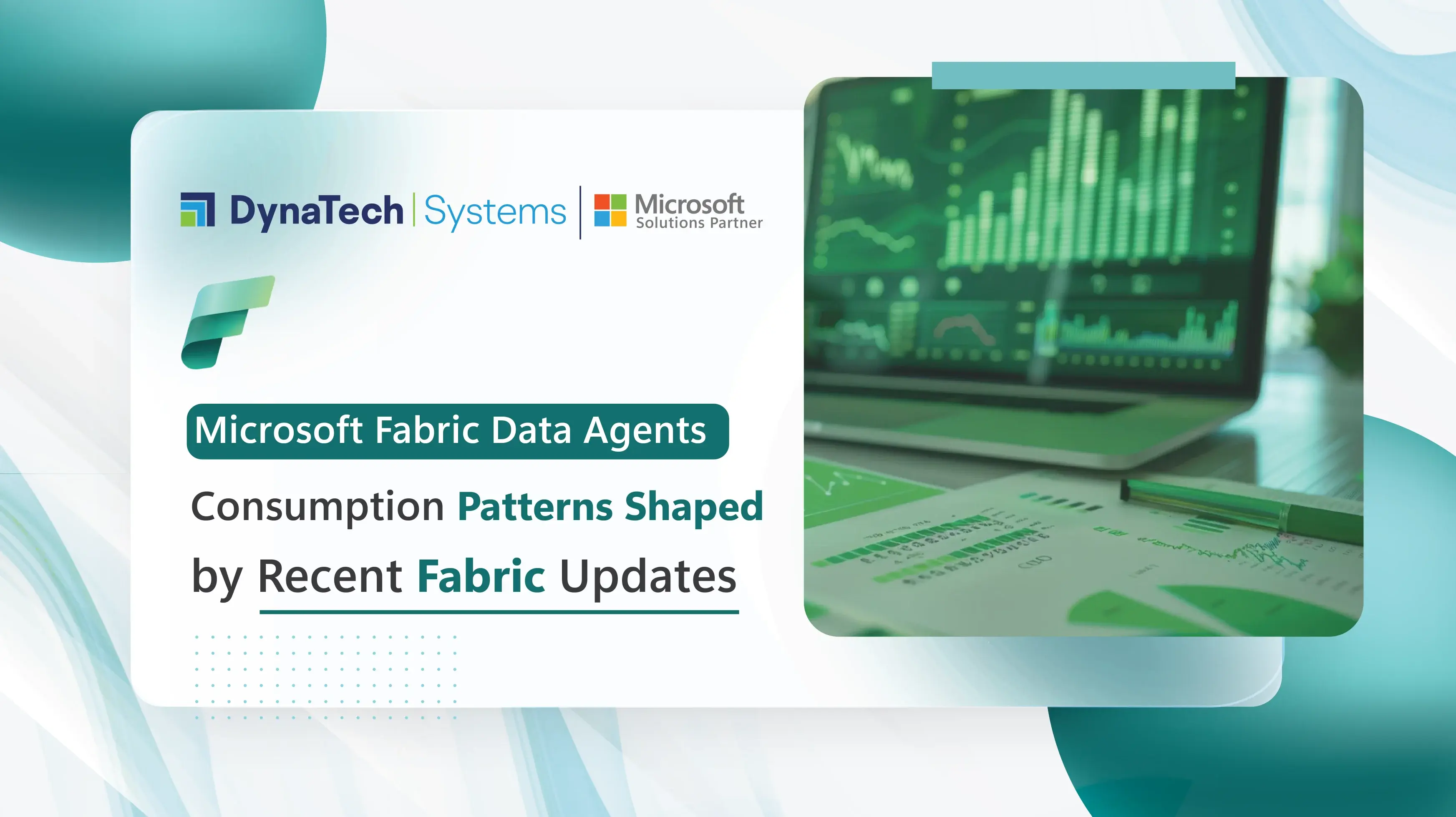 DynaTech | Systems | Microsoft Solutions Partner

Microsoft Fabric Data Agents

Consumption Patterns Shaped by Recent Fabric Updates